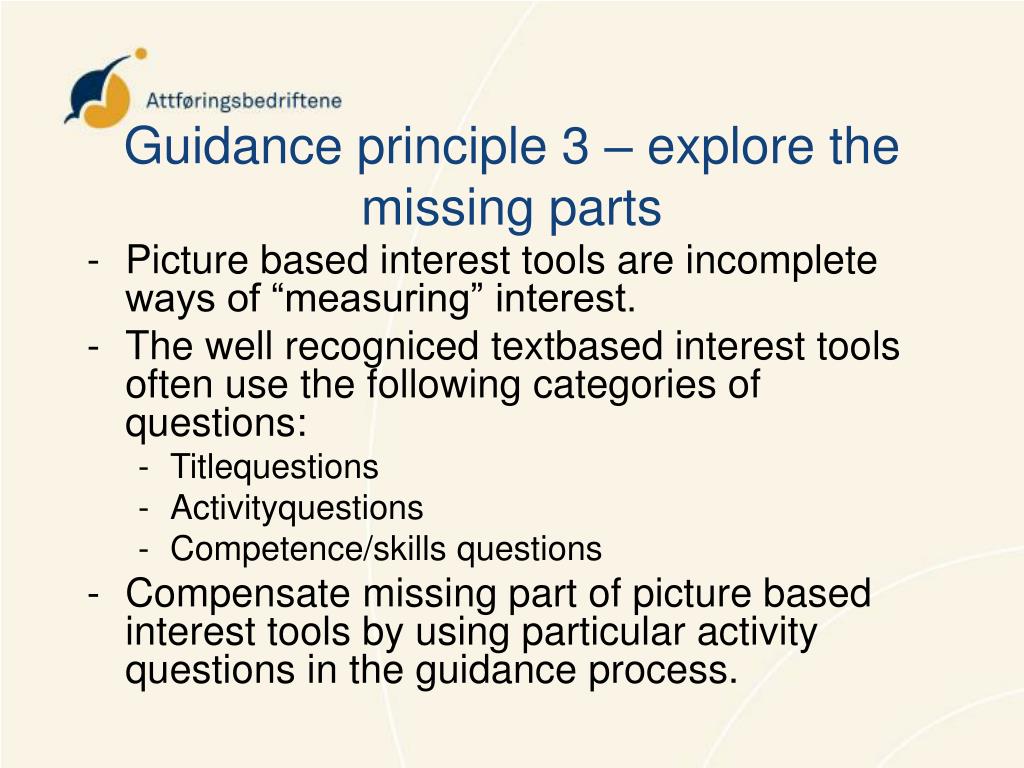 Attføringsbedriftene

Guidance principle 3 – explore the missing parts

- Picture based interest tools are incomplete ways of “measuring” interest.
- The well recogniced textbased interest tools often use the following categories of questions:
  - Titlequestions
  - Activityquestions
  - Competence/skills questions
- Compensate missing part of picture based interest tools by using particular activity questions in the guidance process.